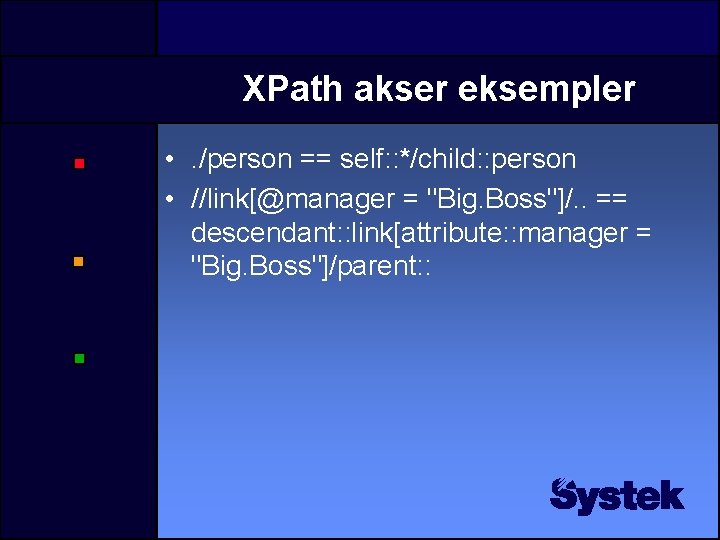 XPath akser eksempler

• ./person == self::*/child::person
• //link[@manager = "Big.Boss"]/.. == descendant::link[attribute::manager = "Big.Boss"]/parent::

Systek